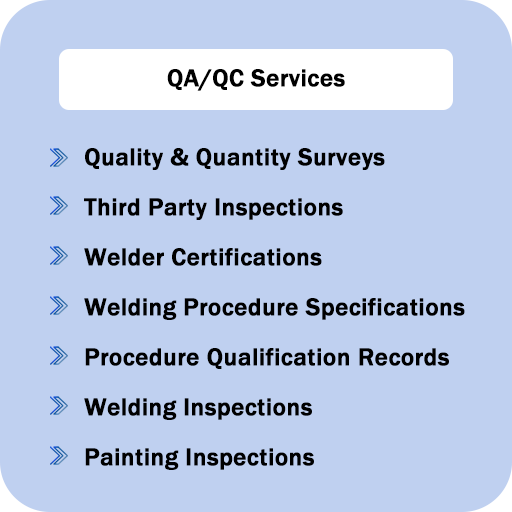 QA/QC Services

Quality & Quantity Surveys

Third Party Inspections

Welder Certifications

Welding Procedure Specifications

Procedure Qualification Records

Welding Inspections

Painting Inspections